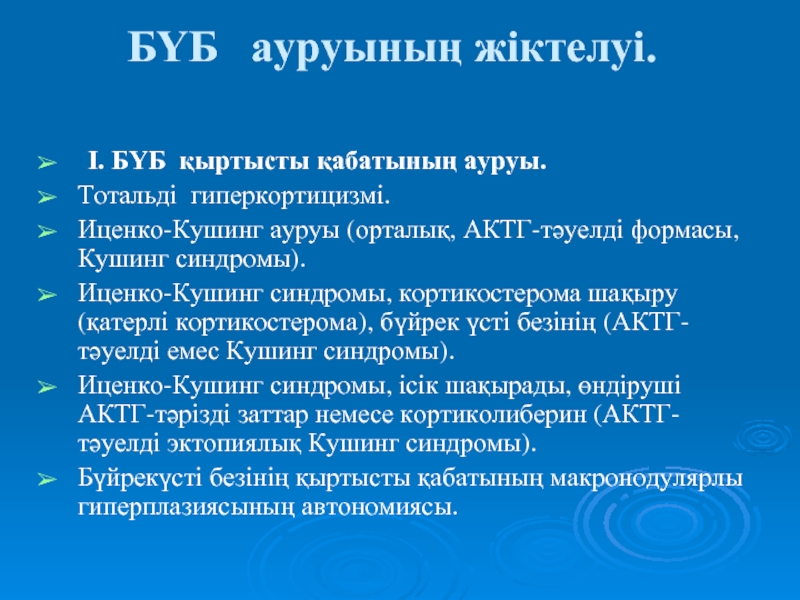 БҮБ ауруының жіктелуі.

➢ I. БҮБ қыртысты қабатының ауруы.

➢ Тотальді гиперкортицизмі.

➢ Иценко-Кушинг ауруы (орталық, АКТГ-тәуелді формасы, Кушинг синдромы).

➢ Иценко-Кушинг синдромы, кортикостерома шақыру (қатерлі кортикостерома), бүйрек үсті безінің (АКТГ-тәуелді емес Кушинг синдромы).

➢ Иценко-Кушинг синдромы, ісік шақырады, өндіруші АКТГ-тәрізді заттар немесе кортиколиберин (АКТГ-тәуелді эктопиялық Кушинг синдромы).

➢ Бүйрекүсті безінің қыртысты қабатының макронодулярлы гиперплазиясының автономиясы.